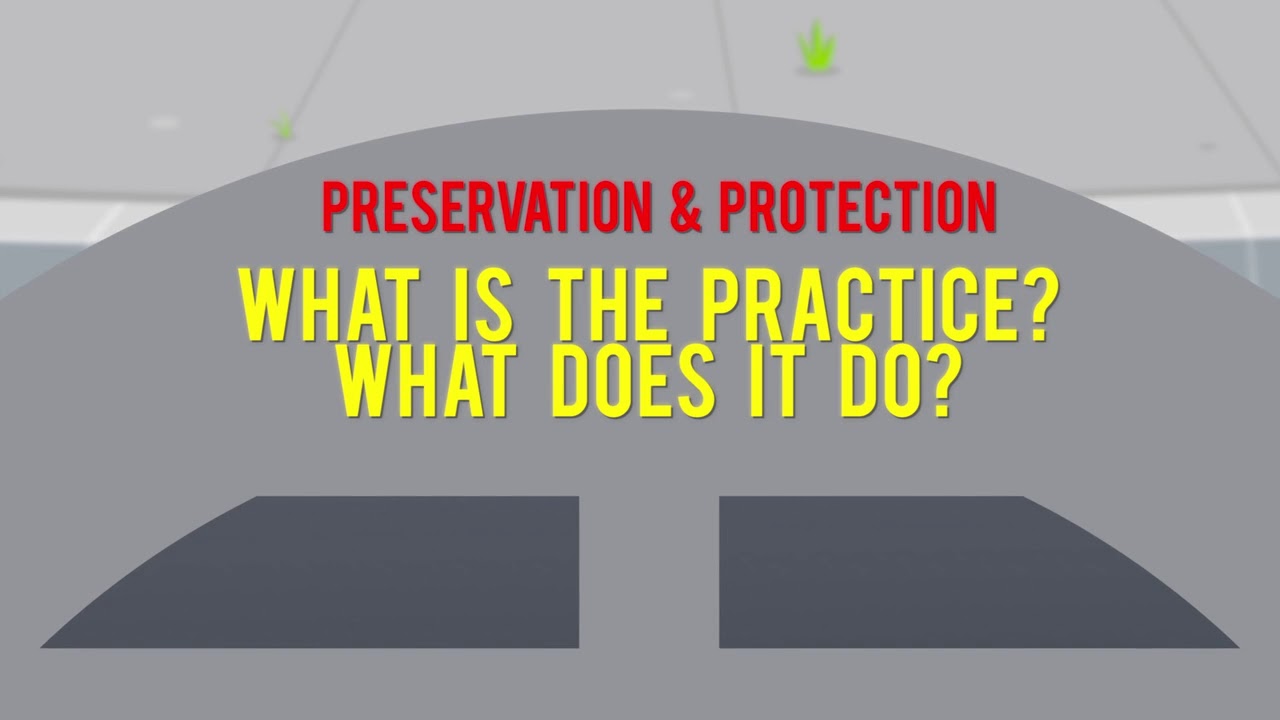 PRESERVATION & PROTECTION

WHAT IS THE PRACTICE?
WHAT DOES IT DO?